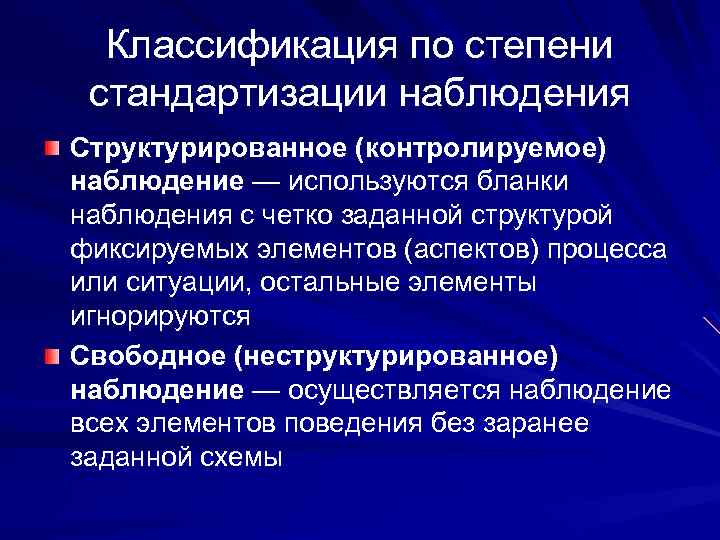 Классификация по степени стандартизации наблюдения

Структурированное (контролируемое) наблюдение — используются бланки наблюдения с четко заданной структурой фиксируемых элементов (аспектов) процесса или ситуации, остальные элементы игнорируются

Свободное (неструктурированное) наблюдение — осуществляется наблюдение всех элементов поведения без заранее заданной схемы